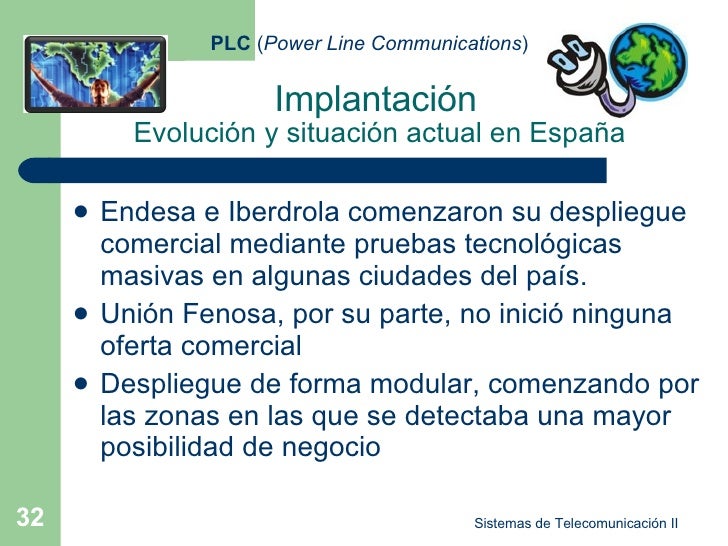 PLC (Power Line Communications)

Implantación
Evolución y situación actual en España

• Endesa e Iberdrola comenzaron su despliegue comercial mediante pruebas tecnológicas masivas en algunas ciudades del país.
• Unión Fenosa, por su parte, no inició ninguna oferta comercial
• Despliegue de forma modular, comenzando por las zonas en las que se detectaba una mayor posibilidad de negocio

32

Sistemas de Telecomunicación II